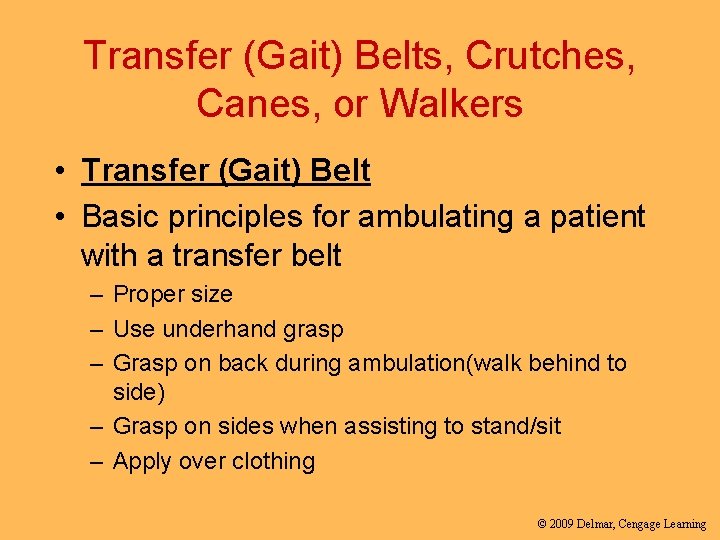 Transfer (Gait) Belts, Crutches, Canes, or Walkers

• Transfer (Gait) Belt
• Basic principles for ambulating a patient with a transfer belt
– Proper size
– Use underhand grasp
– Grasp on back during ambulation(walk behind to side)
– Grasp on sides when assisting to stand/sit
– Apply over clothing

© 2009 Delmar, Cengage Learning